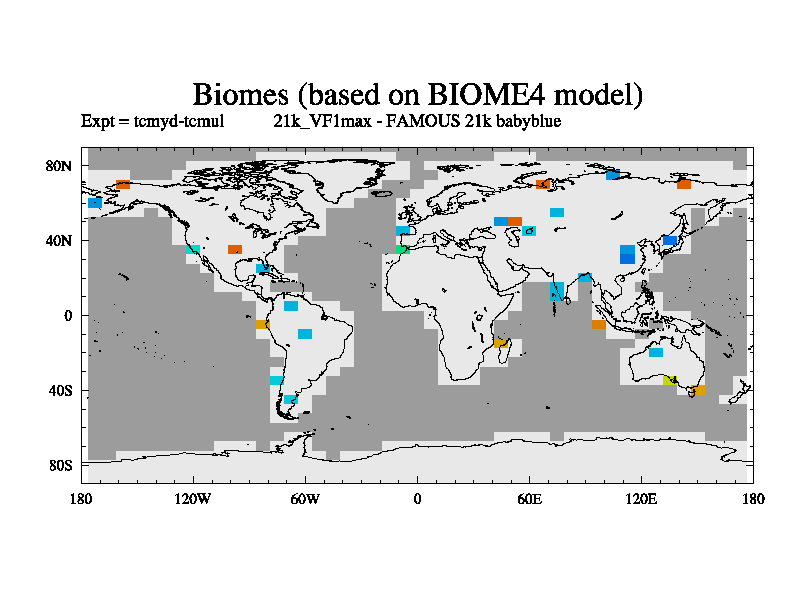 Biomes (based on BIOME4 model)

Expt = tcmyd-tcmul 21k_VF1max - FAMOUS 21k babyblue

80N
40N
0
40S
80S

180 120W 60W 0 60E 120E 180